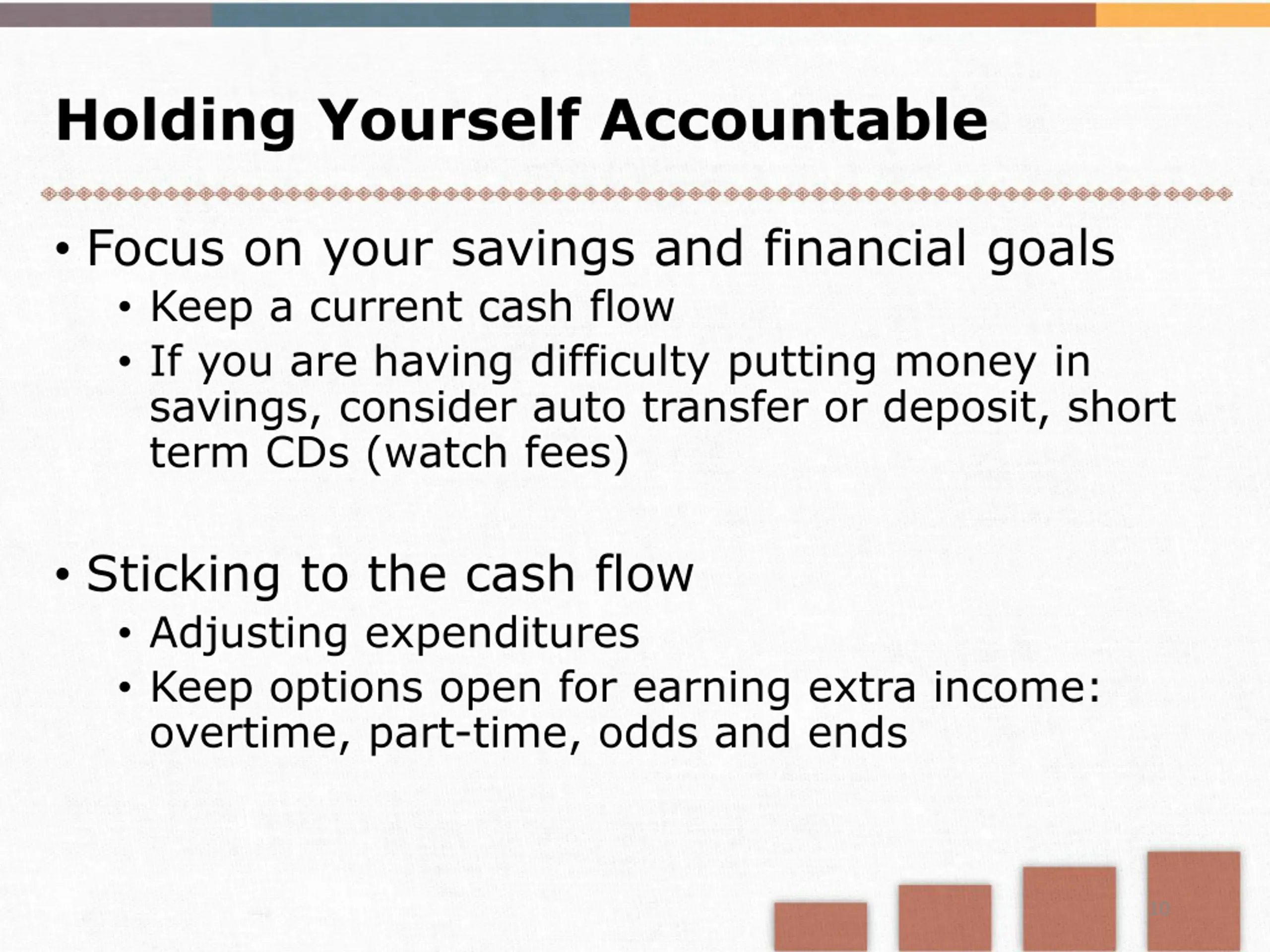 Holding Yourself Accountable

• Focus on your savings and financial goals
• Keep a current cash flow
• If you are having difficulty putting money in savings, consider auto transfer or deposit, short term CDs (watch fees)

• Sticking to the cash flow
• Adjusting expenditures
• Keep options open for earning extra income: overtime, part-time, odds and ends

10